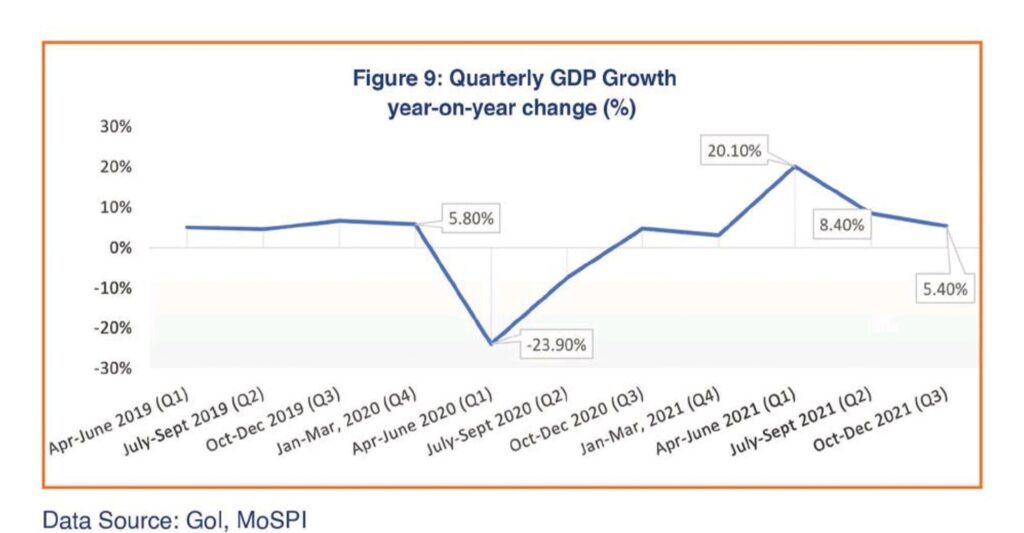 Figure 9: Quarterly GDP Growth
year-on-year change (%)

30%
20%
10%
0%
-10%
-20%
-30%

5.80%
-23.90%
20.10%
8.40%
5.40%

Apr-June 2019 (Q1)
July-Sept 2019 (Q2)
Oct-Dec 2019 (Q3)
Jan-Mar, 2020 (Q4)
Apr-June 2020 (Q1)
July-Sept 2020 (Q2)
Oct-Dec 2020 (Q3)
Jan-Mar, 2021 (Q4)
Apr-June 2021 (Q1)
July-Sept 2021 (Q2)
Oct-Dec 2021 (Q3)

Data Source: GoI, MoSPI